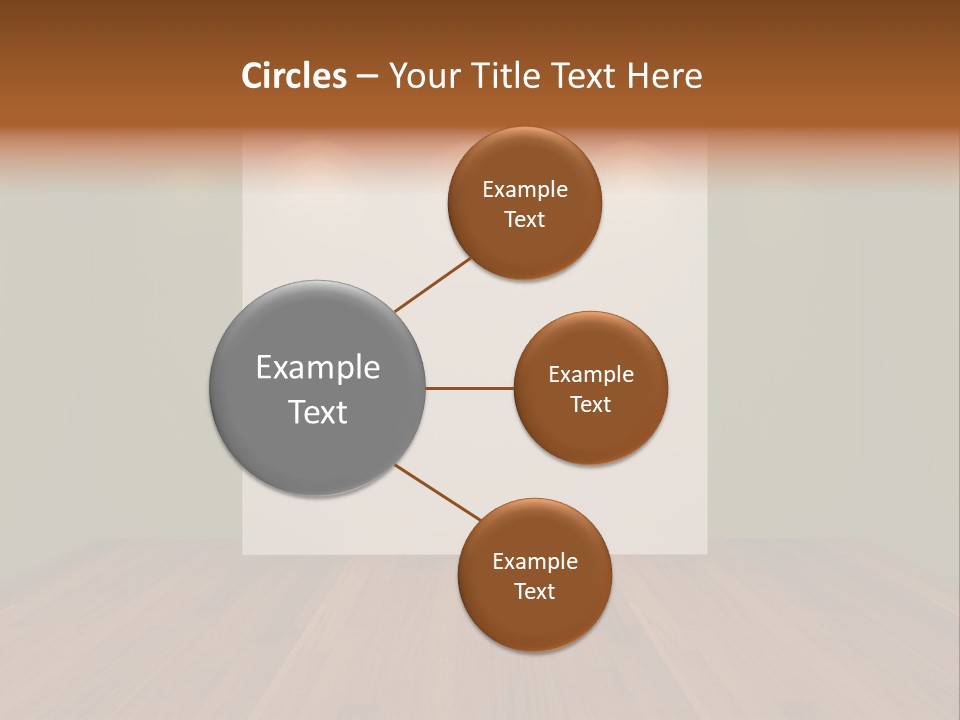 Circles – Your Title Text Here

Example Text

Example Text

Example Text

Example Text